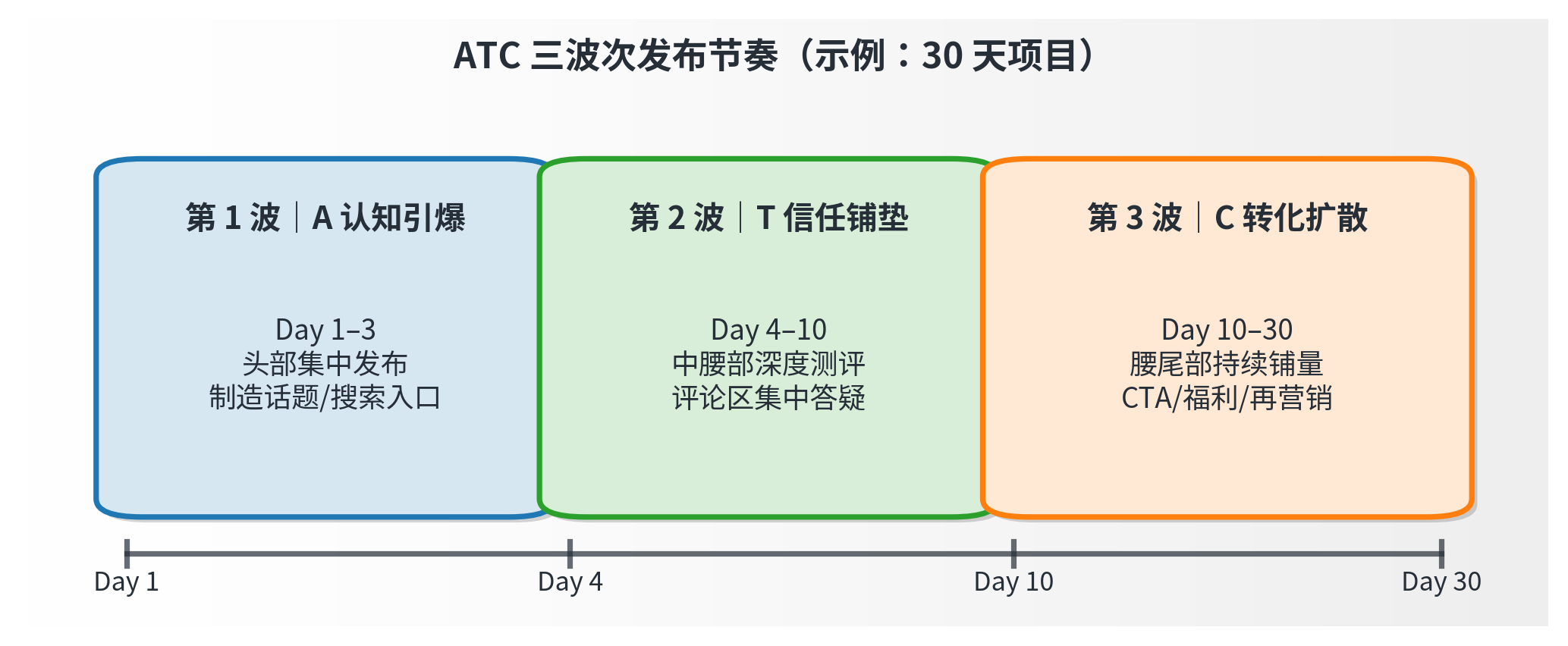 ATC 三波次发布节奏（示例：30 天项目）

第 1 波｜A 认知引爆

Day 1–3
头部集中发布
制造话题/搜索入口

第 2 波｜T 信任铺垫

Day 4–10
中腰部深度测评
评论区集中答疑

第 3 波｜C 转化扩散

Day 10–30
腰尾部持续铺量
CTA/福利/再营销

Day 1
Day 4
Day 10
Day 30